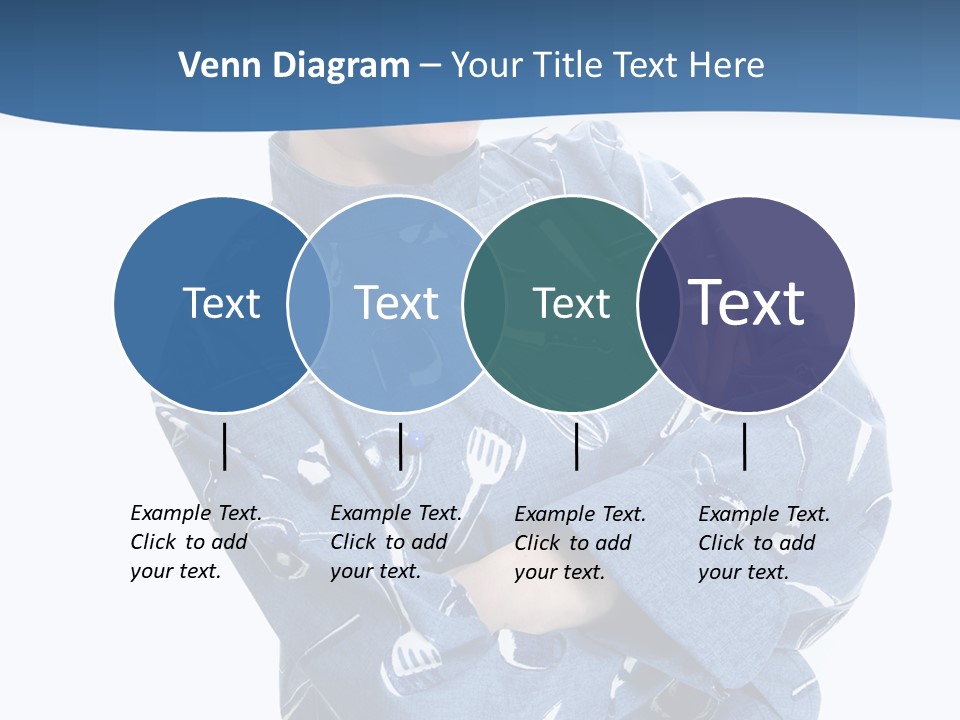 Venn Diagram – Your Title Text Here

Text

Text

Text

Text

Example Text. Click to add your text.

Example Text. Click to add your text.

Example Text. Click to add your text.

Example Text. Click to add your text.